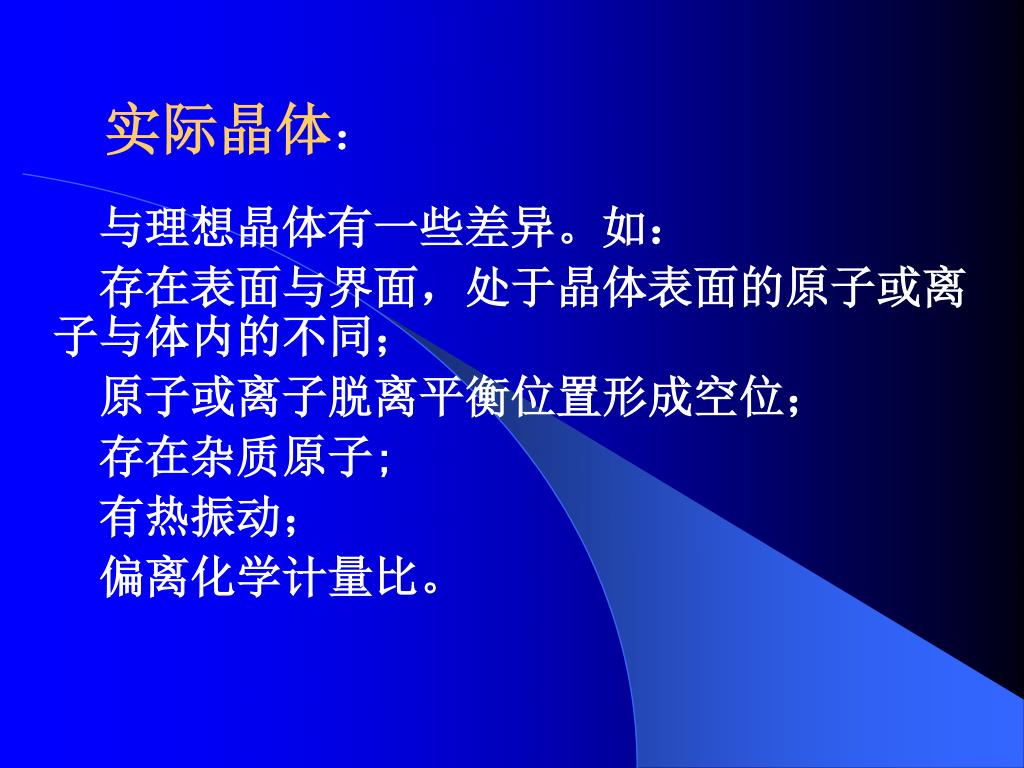 实际晶体：

与理想晶体有一些差异。如：

存在表面与界面，处于晶体表面的原子或离子与体内的不同；

原子或离子脱离平衡位置形成空位；

存在杂质原子;

有热振动；

偏离化学计量比。